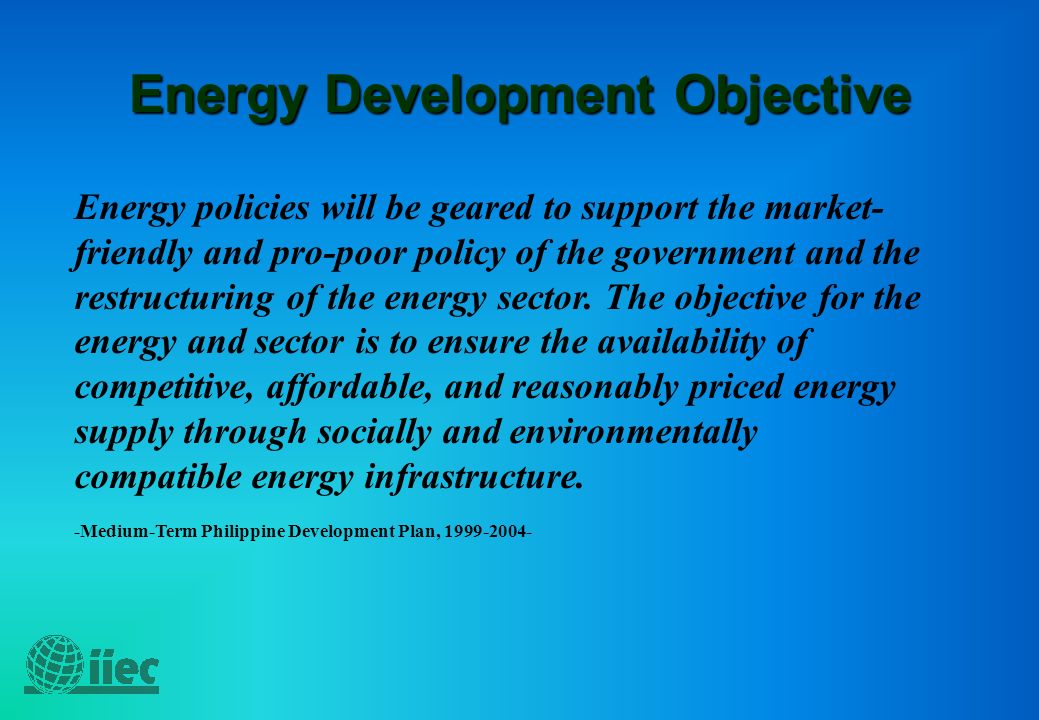 Energy Development Objective

Energy policies will be geared to support the market-friendly and pro-poor policy of the government and the restructuring of the energy sector. The objective for the energy and sector is to ensure the availability of competitive, affordable, and reasonably priced energy supply through socially and environmentally compatible energy infrastructure.

-Medium-Term Philippine Development Plan, 1999-2004-

iiec